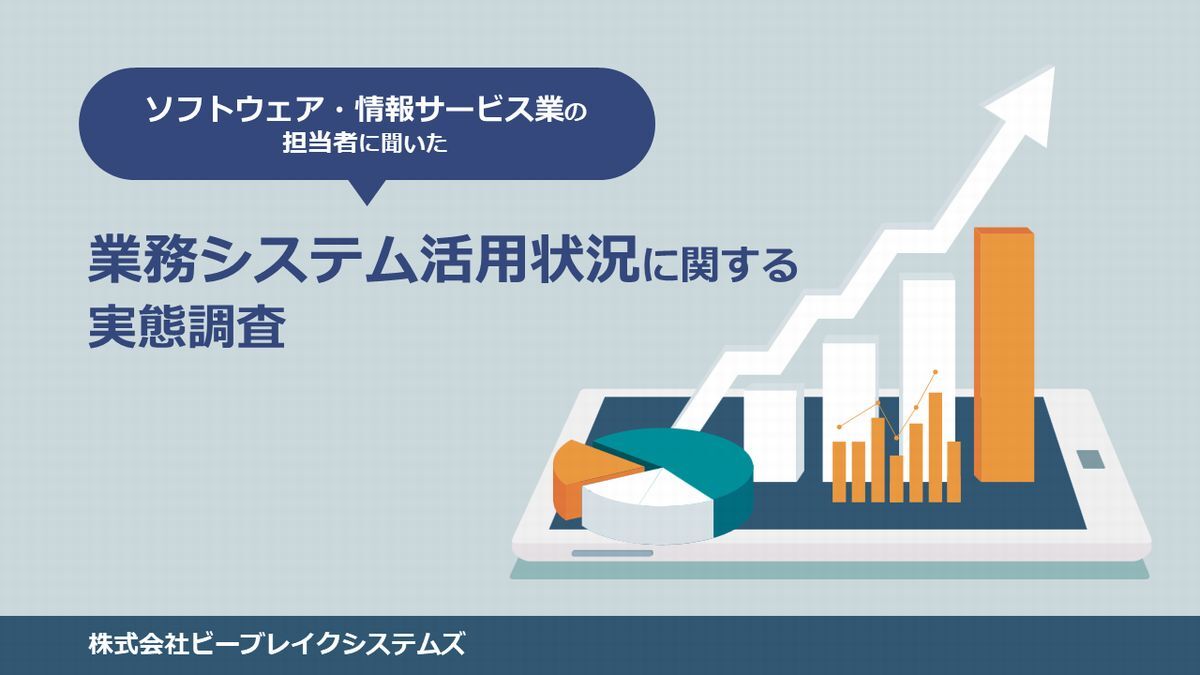 ソフトウェア・情報サービス業の
担当者に聞いた

業務システム活用状況に関する
実態調査

株式会社ビーブレイクシステムズ